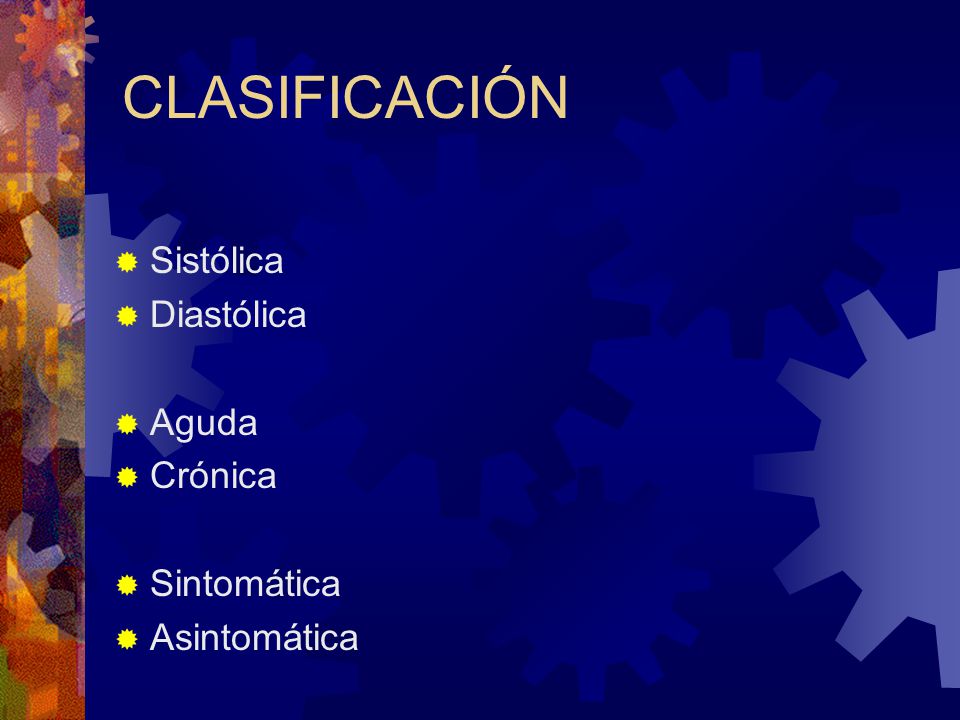 CLASIFICACIÓN

Sistólica
Diastólica

Aguda
Crónica

Sintomática
Asintomática